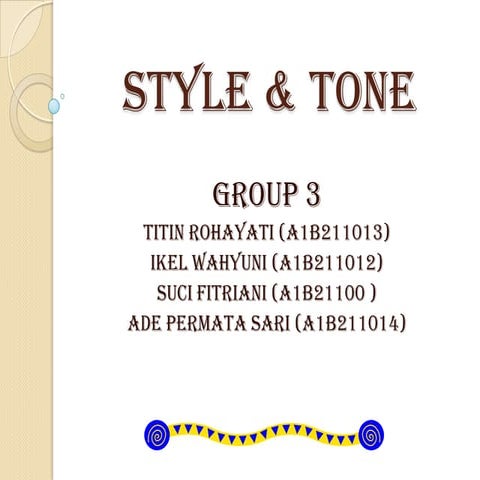 STYLE & TONE

GROUP 3
TITIN ROHAYATI (A1B211013)
IKEL WAHYUNI (A1B211012)
SUCI FITRIANI (A1B21100 )
ADE PERMATA SARI (A1B211014)